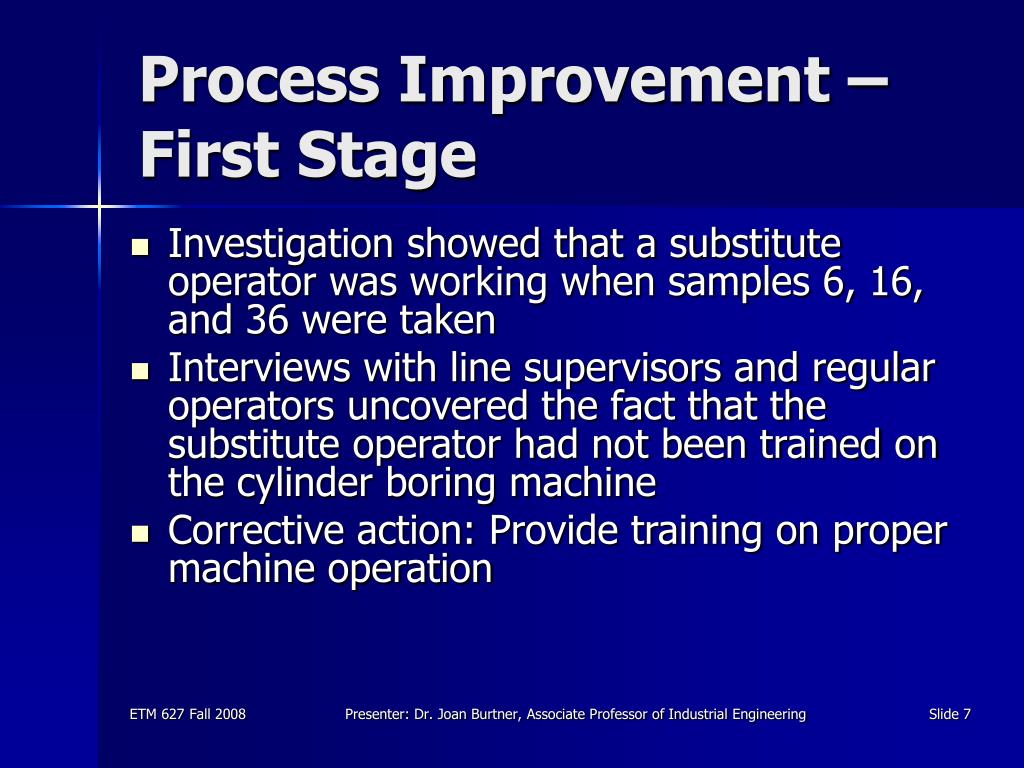 Process Improvement – First Stage

- Investigation showed that a substitute operator was working when samples 6, 16, and 36 were taken
- Interviews with line supervisors and regular operators uncovered the fact that the substitute operator had not been trained on the cylinder boring machine
- Corrective action: Provide training on proper machine operation

ETM 627 Fall 2008

Presenter: Dr. Joan Burtner, Associate Professor of Industrial Engineering

Slide 7